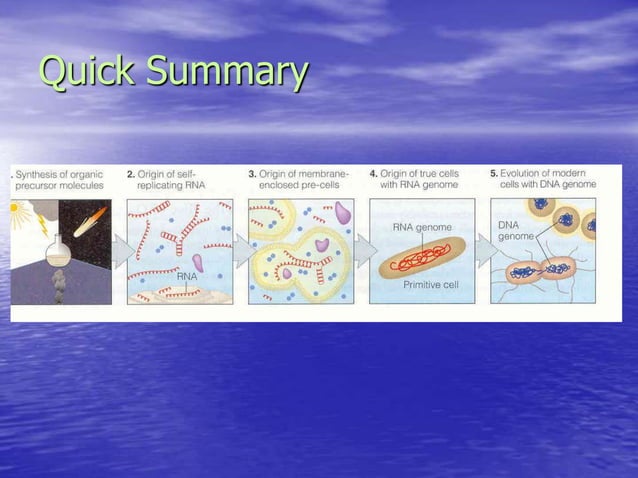 Quick Summary

. Synthesis of organic precursor molecules

2. Origin of self-replicating RNA

RNA

3. Origin of membrane-enclosed pre-cells

4. Origin of true cells with RNA genome

RNA genome

Primitive cell

5. Evolution of modern cells with DNA genome

DNA genome